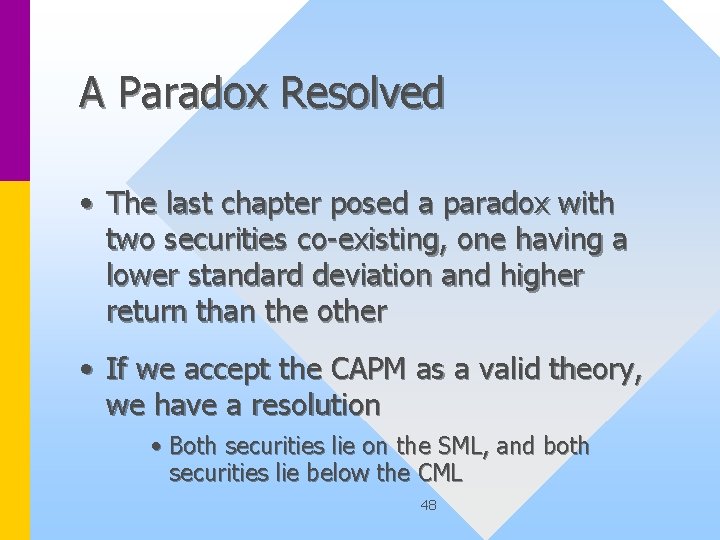 A Paradox Resolved

• The last chapter posed a paradox with two securities co-existing, one having a lower standard deviation and higher return than the other

• If we accept the CAPM as a valid theory, we have a resolution

• Both securities lie on the SML, and both securities lie below the CML

48